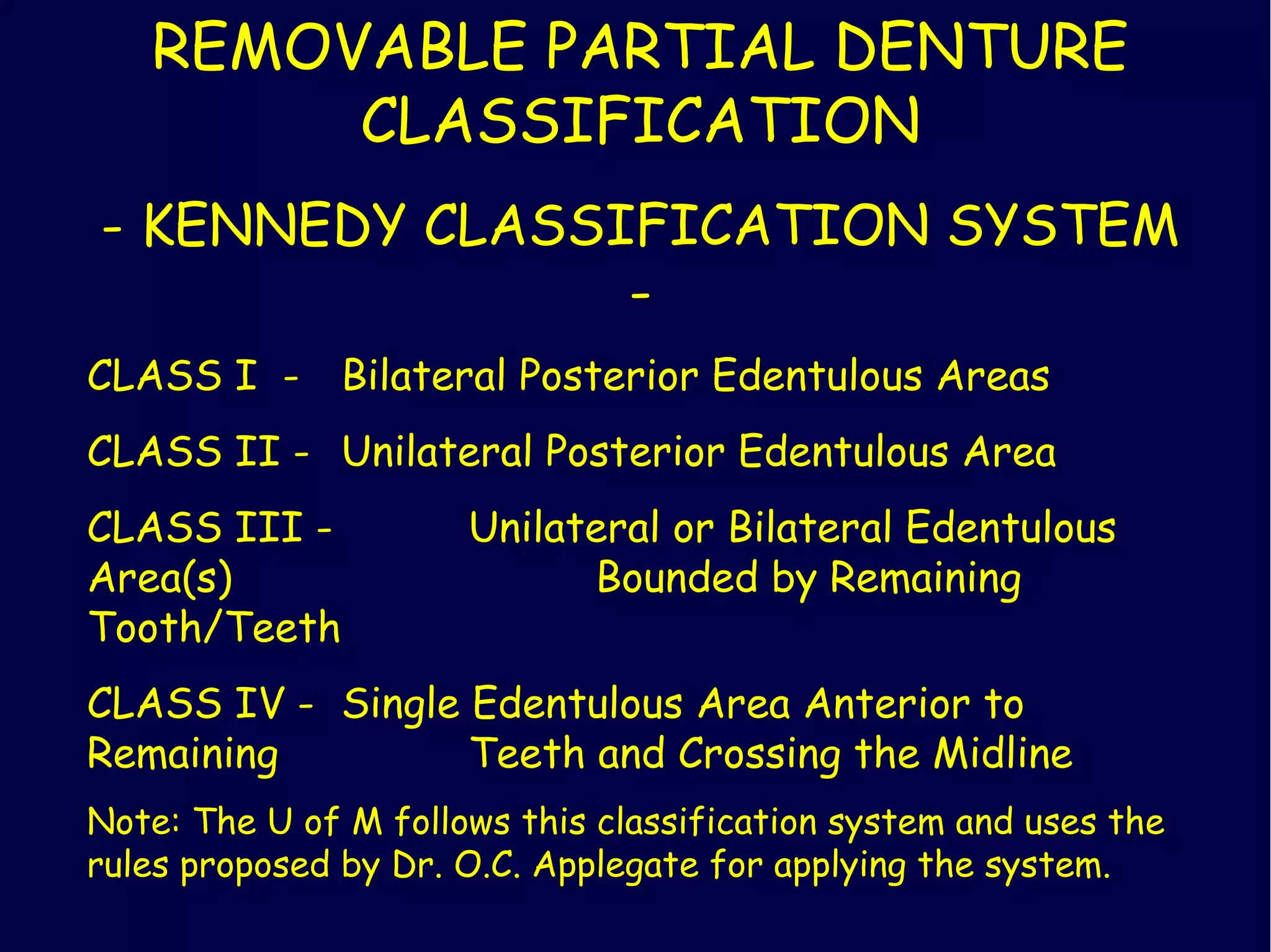 REMOVABLE PARTIAL DENTURE CLASSIFICATION

- KENNEDY CLASSIFICATION SYSTEM -

CLASS I - Bilateral Posterior Edentulous Areas

CLASS II - Unilateral Posterior Edentulous Area

CLASS III - Unilateral or Bilateral Edentulous Area(s) Bounded by Remaining Tooth/Teeth

CLASS IV - Single Edentulous Area Anterior to Remaining Teeth and Crossing the Midline

Note: The U of M follows this classification system and uses the rules proposed by Dr. O.C. Applegate for applying the system.